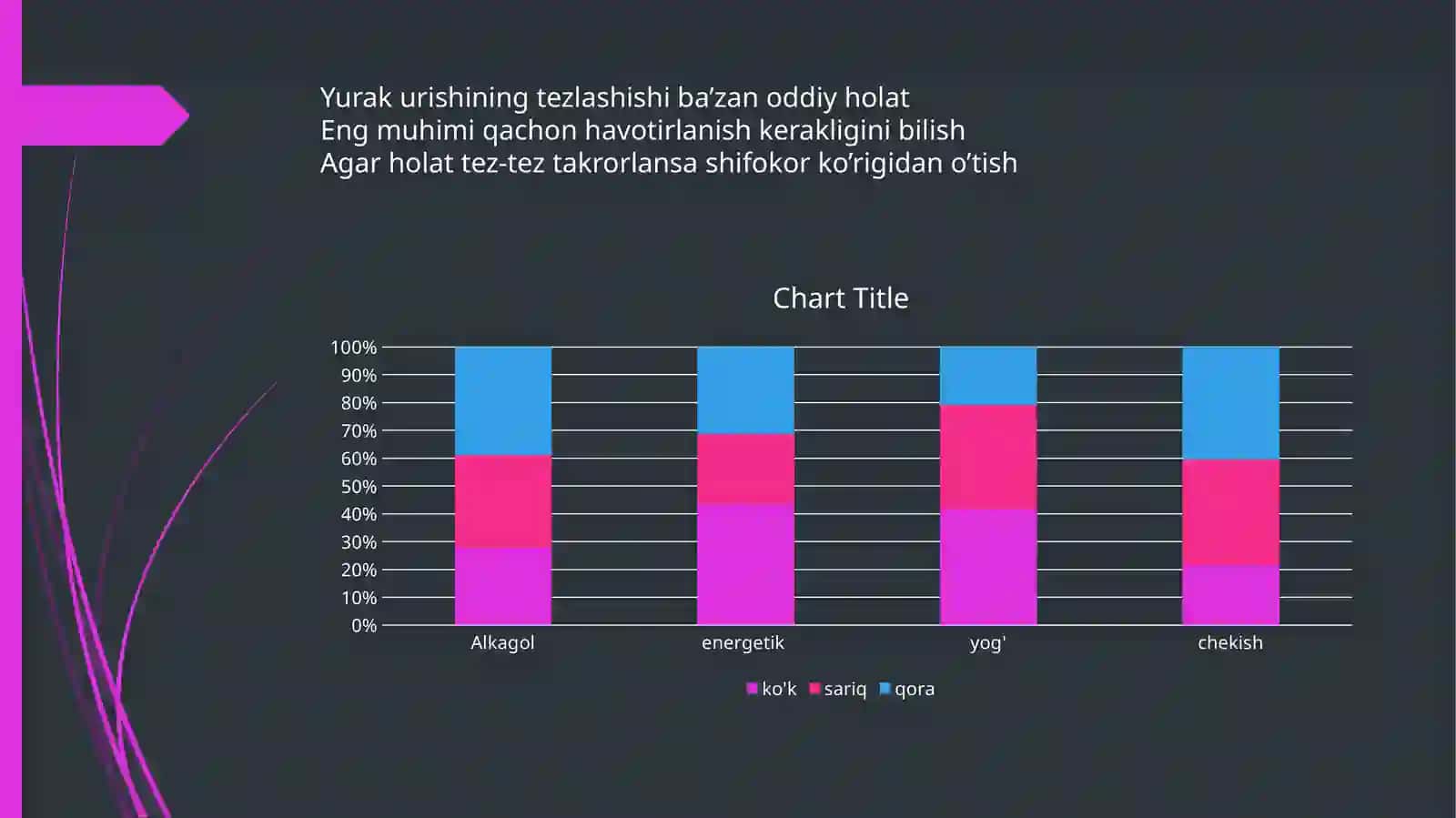 Yurak urishining tezlashishi ba’zan oddiy holat
Eng muhimi qachon havotirlanish kerakligini bilish
Agar holat tez-tez takrorlansa shifokor ko’rigidan o’tish

Chart Title

100%
90%
80%
70%
60%
50%
40%
30%
20%
10%
0%

Alkagol
energetik
yog'
chekish

ko'k sariq qora